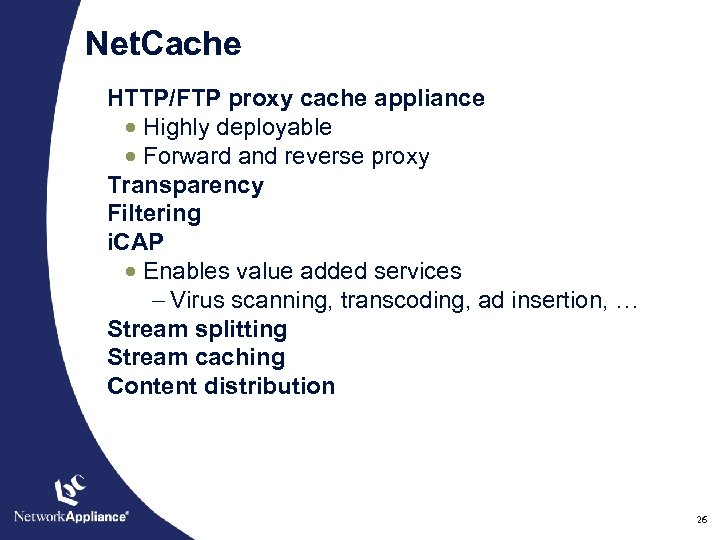 NetCache

HTTP/FTP proxy cache appliance

• Highly deployable

• Forward and reverse proxy

Transparency

Filtering

iCAP

• Enables value added services

– Virus scanning, transcoding, ad insertion, …

Stream splitting

Stream caching

Content distribution

NetworkAppliance®

26